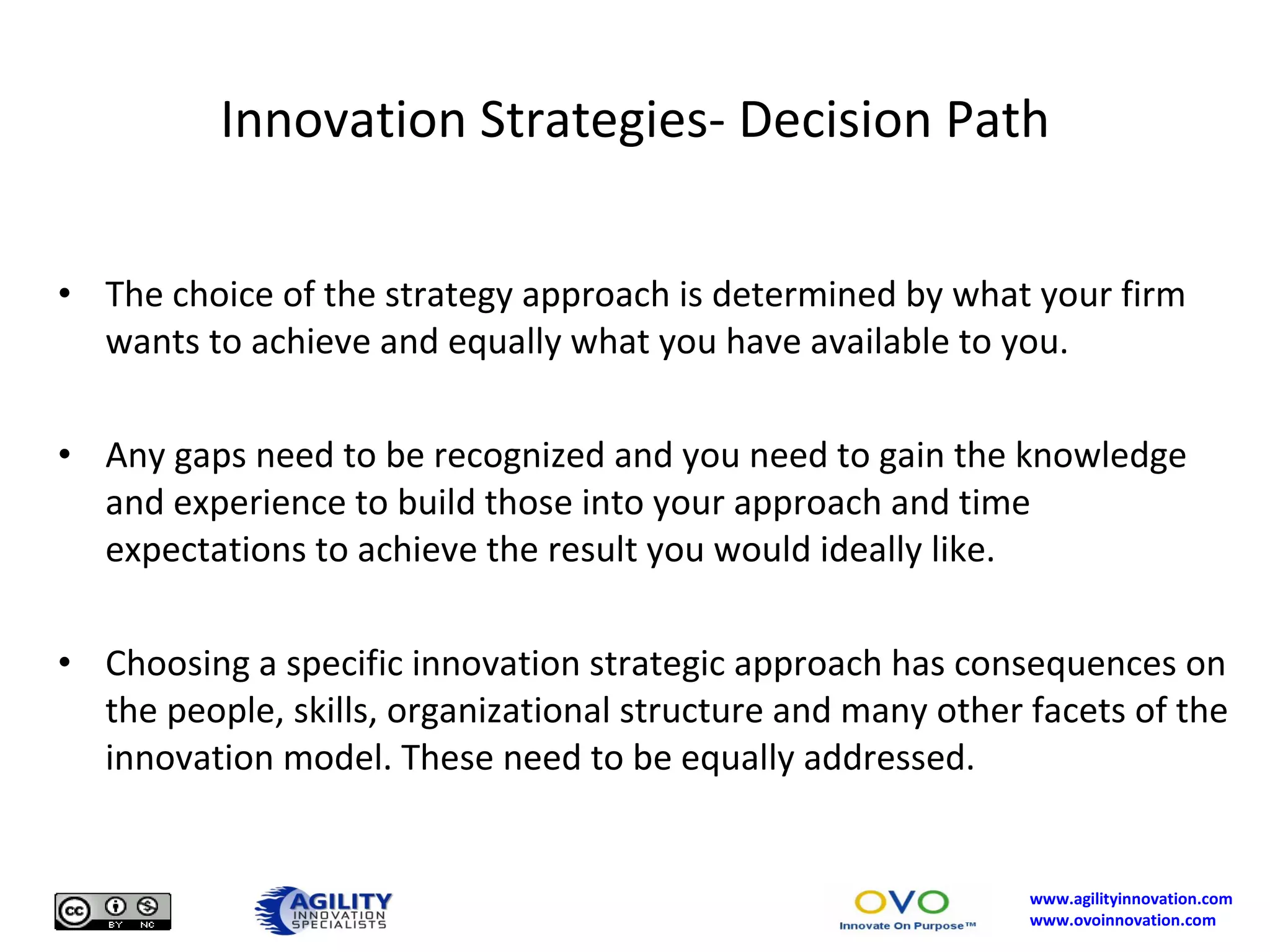 Innovation Strategies- Decision Path

• The choice of the strategy approach is determined by what your firm wants to achieve and equally what you have available to you.

• Any gaps need to be recognized and you need to gain the knowledge and experience to build those into your approach and time expectations to achieve the result you would ideally like.

• Choosing a specific innovation strategic approach has consequences on the people, skills, organizational structure and many other facets of the innovation model. These need to be equally addressed.

cc BY NC

AGILITY INNOVATION SPECIALISTS

OVO Innovate On Purpose™

www.agilityinnovation.com
www.ovoinnovation.com